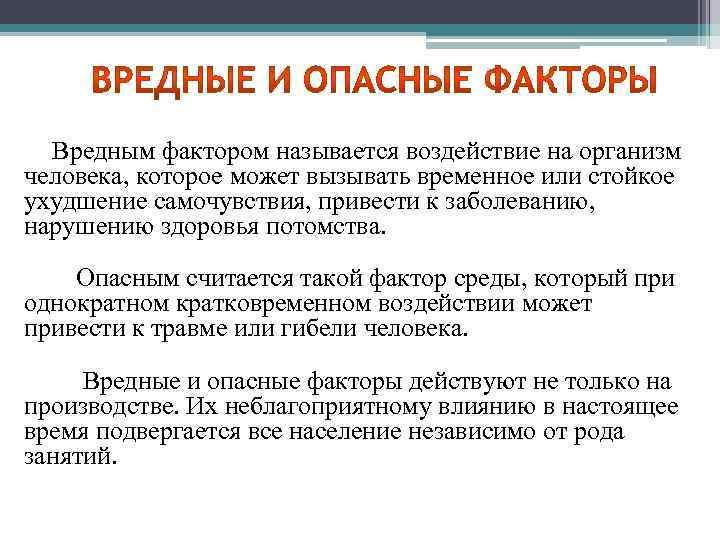 ВРЕДНЫЕ И ОПАСНЫЕ ФАКТОРЫ

Вредным фактором называется воздействие на организм человека, которое может вызывать временное или стойкое ухудшение самочувствия, привести к заболеванию, нарушению здоровья потомства.

Опасным считается такой фактор среды, который при однократном кратковременном воздействии может привести к травме или гибели человека.

Вредные и опасные факторы действуют не только на производстве. Их неблагоприятному влиянию в настоящее время подвергается все население независимо от рода занятий.